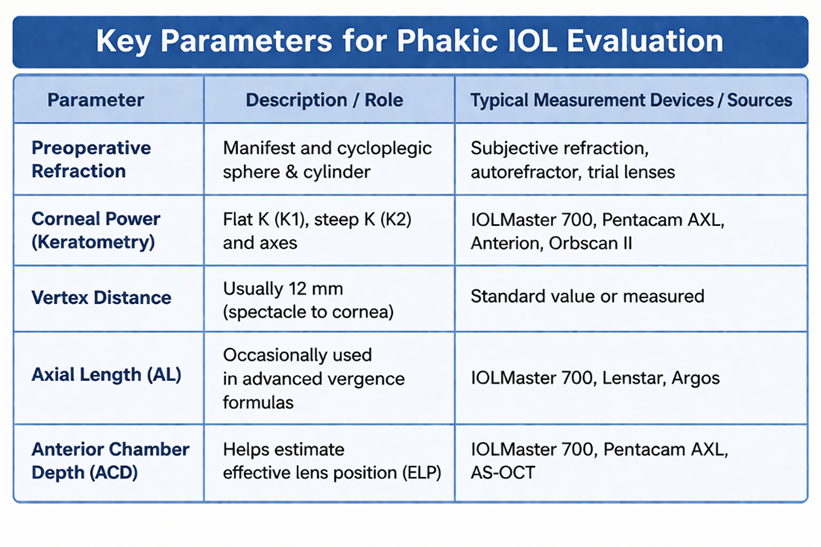 Key Parameters for Phakic IOL Evaluation

| Parameter | Description / Role | Typical Measurement Devices / Sources |
|---|---|---|
| Preoperative Refraction | Manifest and cycloplegic sphere & cylinder | Subjective refraction, autorefractor, trial lenses |
| Corneal Power (Keratometry) | Flat K (K1), steep K (K2) and axes | IOLMaster 700, Pentacam AXL, Anterion, Orbscan II |
| Vertex Distance | Usually 12 mm (spectacle to cornea) | Standard value or measured |
| Axial Length (AL) | Occasionally used in advanced vergence formulas | IOLMaster 700, Lenstar, Argos |
| Anterior Chamber Depth (ACD) | Helps estimate effective lens position (ELP) | IOLMaster 700, Pentacam AXL, AS-OCT |